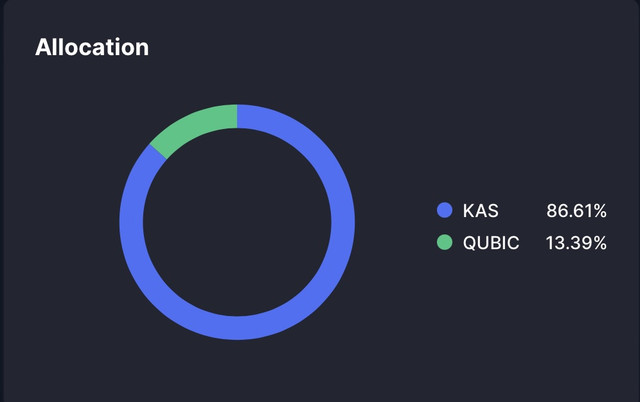 Allocation

KAS 86.61%
QUBIC 13.39%